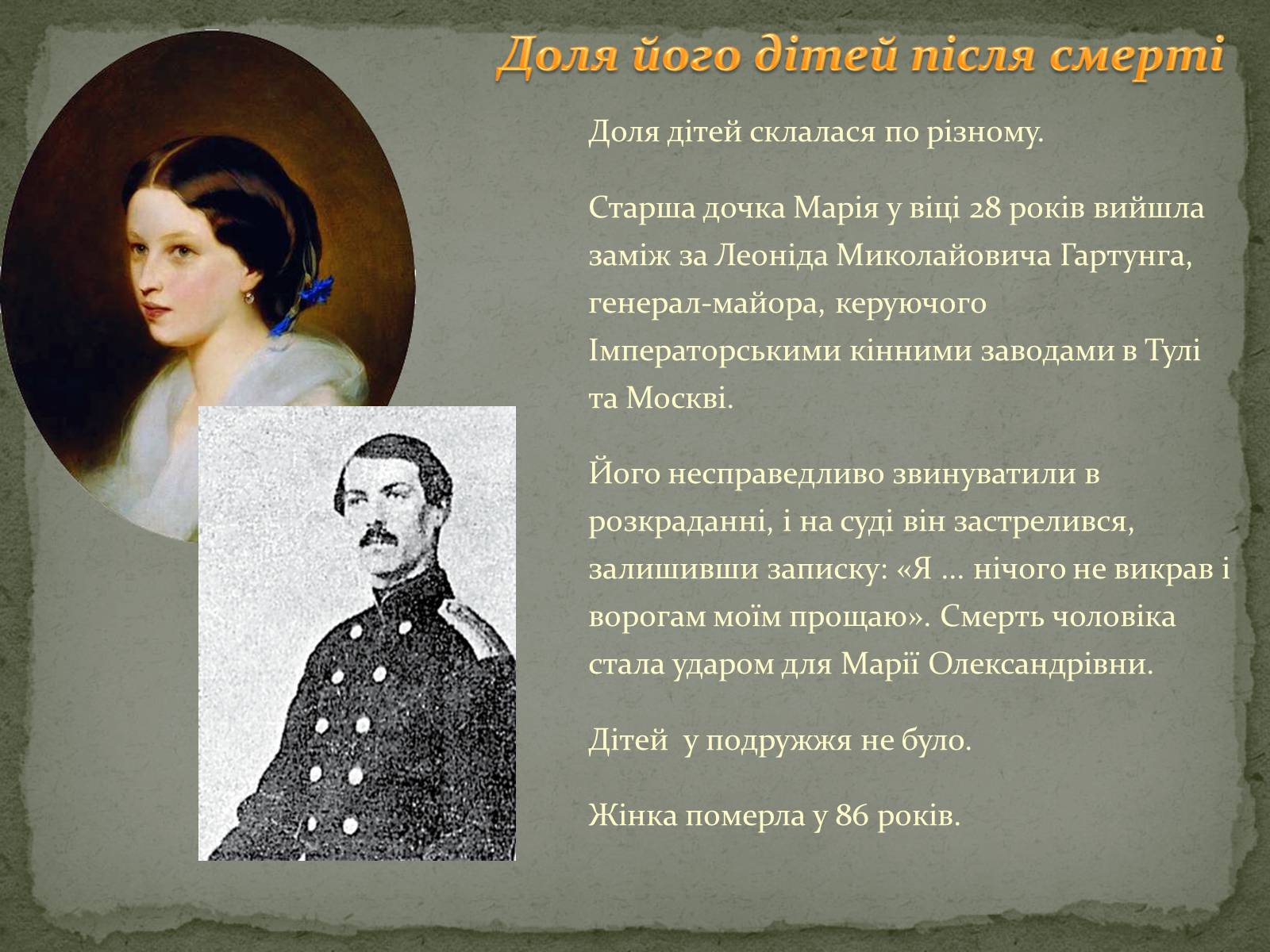 Доля його дітей після смерті

Доля дітей склалася по різному.

Старша дочка Марія у віці 28 років вийшла заміж за Леоніда Миколайовича Гартунга, генерал-майора, керуючого Імператорськими кінними заводами в Тулі та Москві.

Його несправедливо звинуватили в розкраданні, і на суді він застрелився, залишивши записку: «Я ... нічого не викрав і ворогам моїм прощаю». Смерть чоловіка стала ударом для Марії Олександрівни.

Дітей у подружжя не було.

Жінка померла у 86 років.